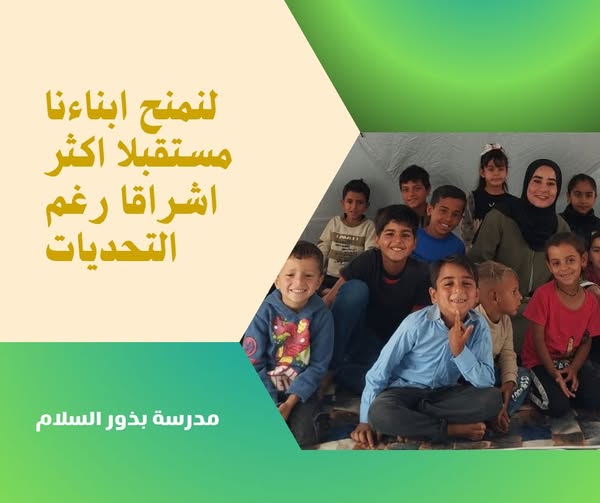 لنمنح ابناءنا مستقبلا اكثر اشراقا رغم التحديات

مدرسة بذور السلام